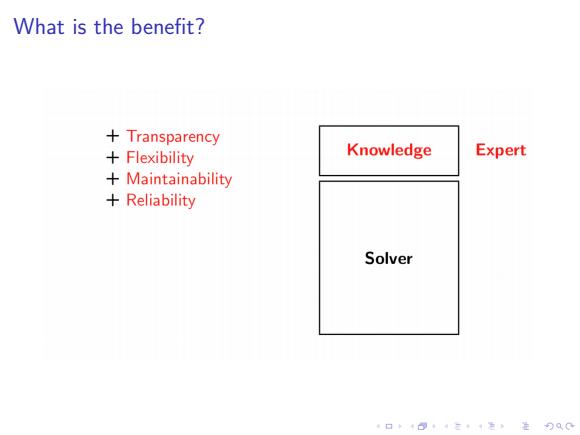 What is the benefit?

+ Transparency
+ Flexibility
+ Maintainability
+ Reliability

Knowledge

Expert

Solver